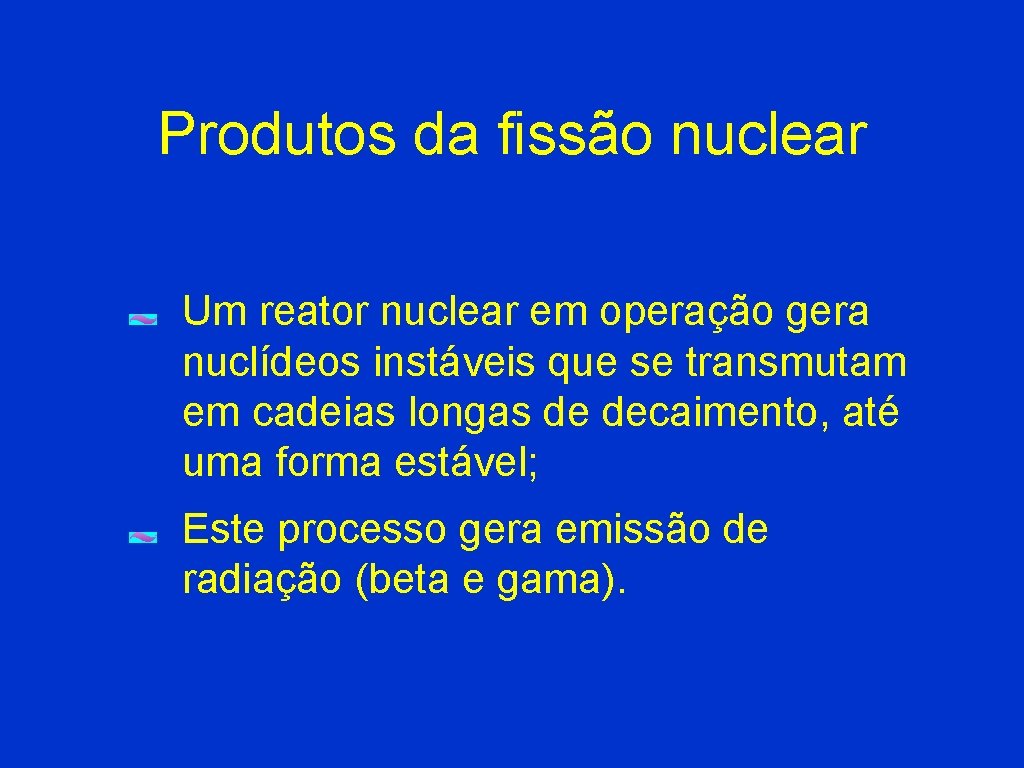 Produtos da fissão nuclear

Um reator nuclear em operação gera nuclídeos instáveis que se transmutam em cadeias longas de decaimento, até uma forma estável;

Este processo gera emissão de radiação (beta e gama).